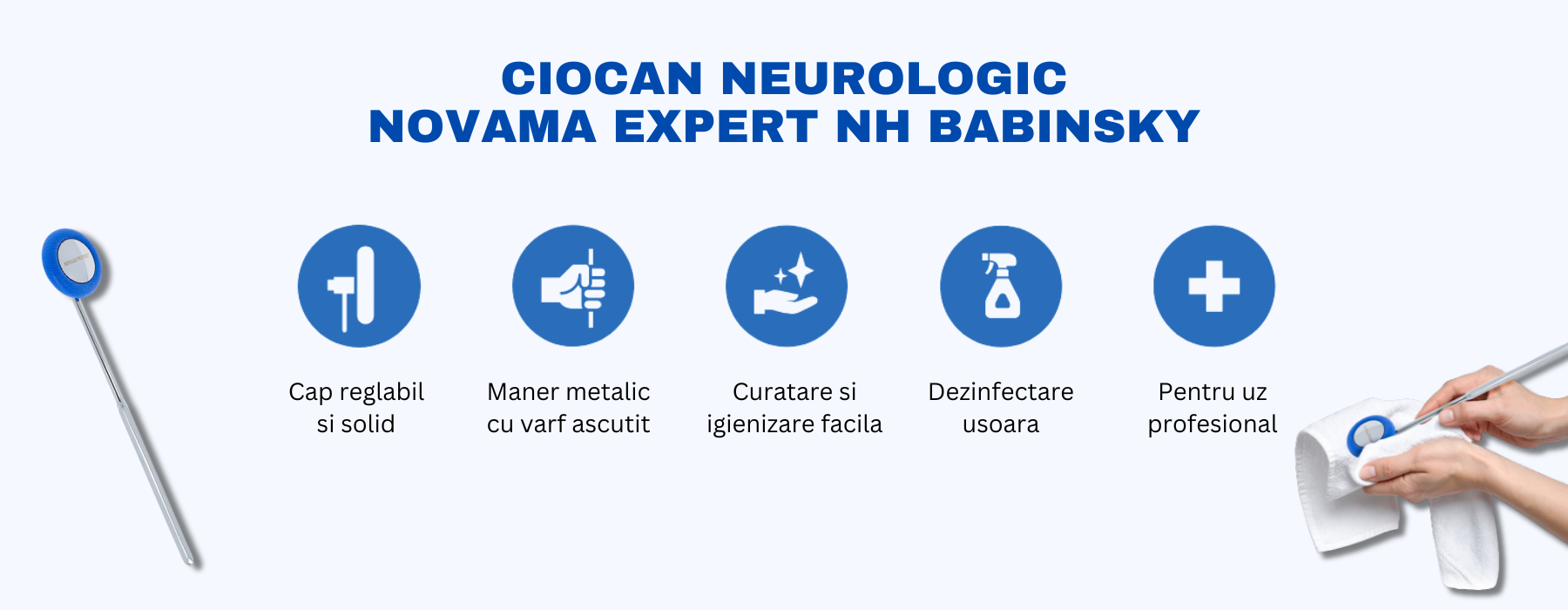 CIOCAN NEUROLOGIC
NOVAMA EXPERT NH BABINSKY

Cap reglabil si solid

Maner metalic cu varf ascutit

Curatare si igienizare facila

Dezinfectare usoara

Pentru uz profesional